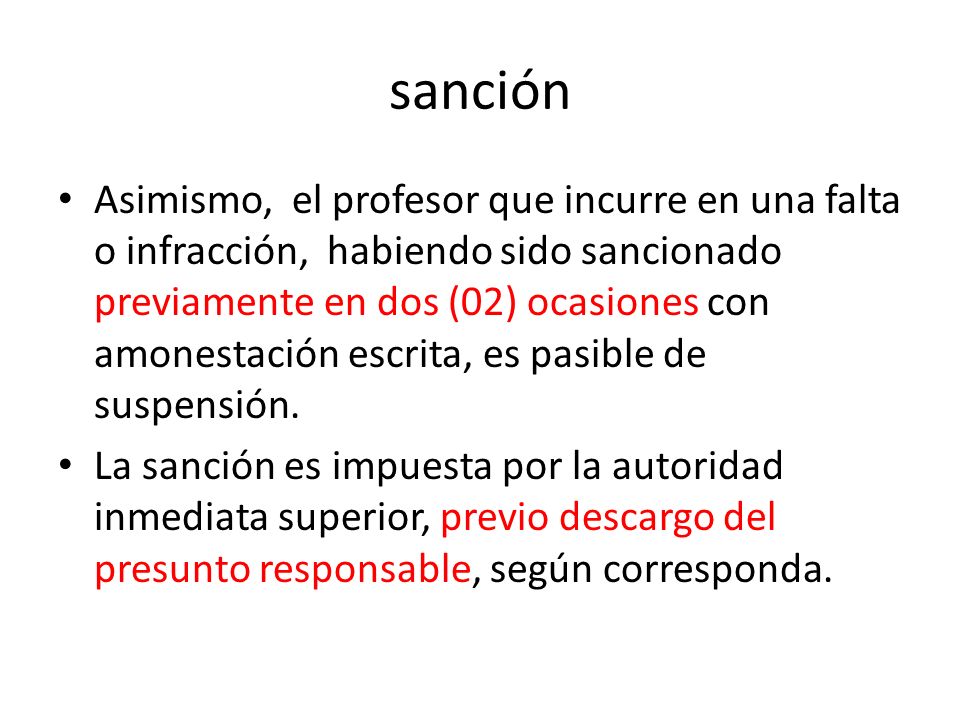 sanción

• Asimismo, el profesor que incurre en una falta o infracción, habiendo sido sancionado previamente en dos (02) ocasiones con amonestación escrita, es pasible de suspensión.

• La sanción es impuesta por la autoridad inmediata superior, previo descargo del presunto responsable, según corresponda.